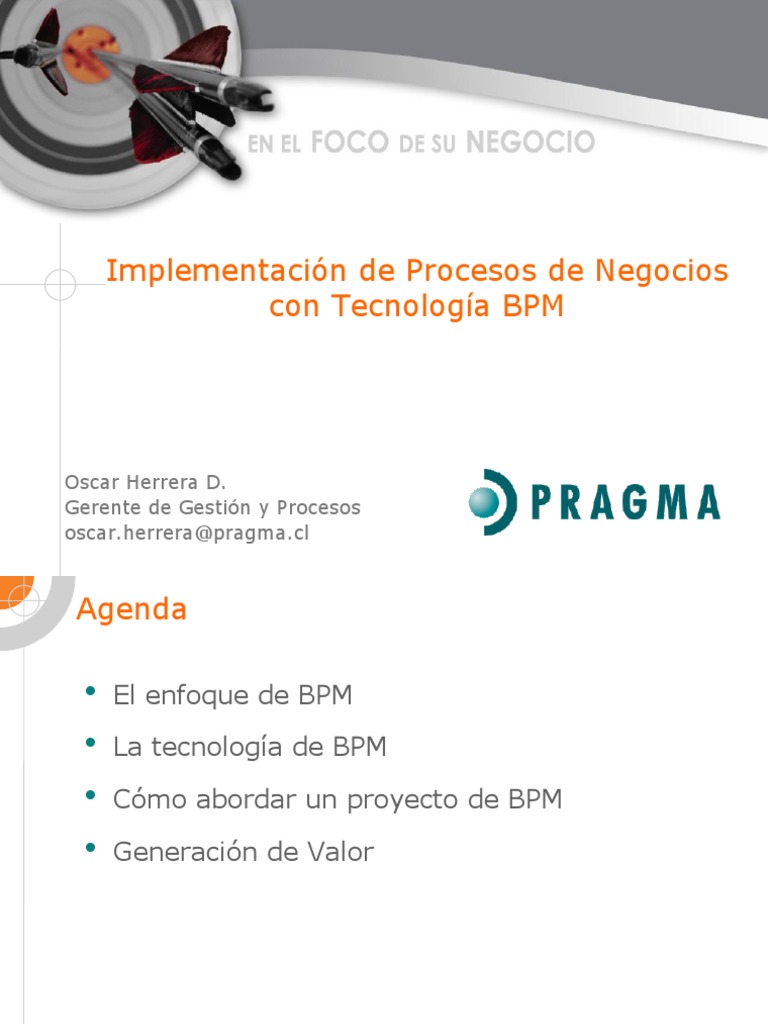 EN EL FOCO DE SU NEGOCIO

Implementación de Procesos de Negocios con Tecnología BPM

Oscar Herrera D.
Gerente de Gestión y Procesos
oscar.herrera@pragma.cl

PRAGMA

Agenda

• El enfoque de BPM
• La tecnología de BPM
• Cómo abordar un proyecto de BPM
• Generación de Valor